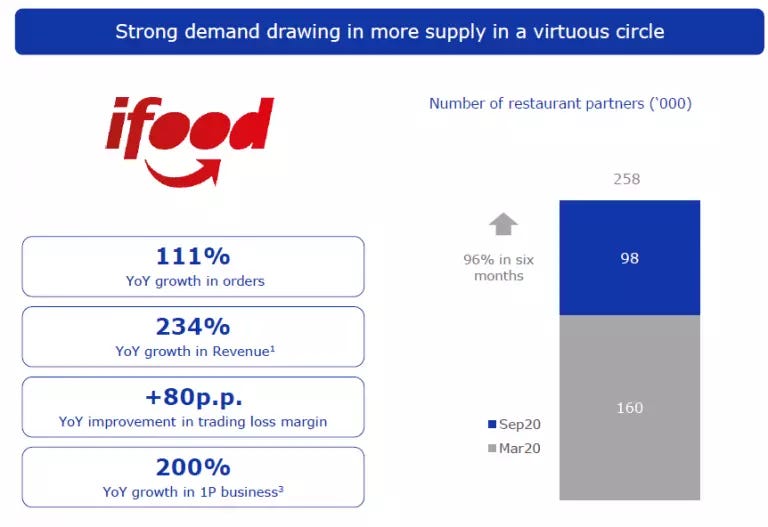 Strong demand drawing in more supply in a virtuous circle

ifood

111%
YoY growth in orders

234%
YoY growth in Revenue$^1$

+80p.p.
YoY improvement in trading loss margin

200%
YoY growth in 1P business$^3$

Number of restaurant partners ('000)

258

96% in six months

98

160

Sep20

Mar20